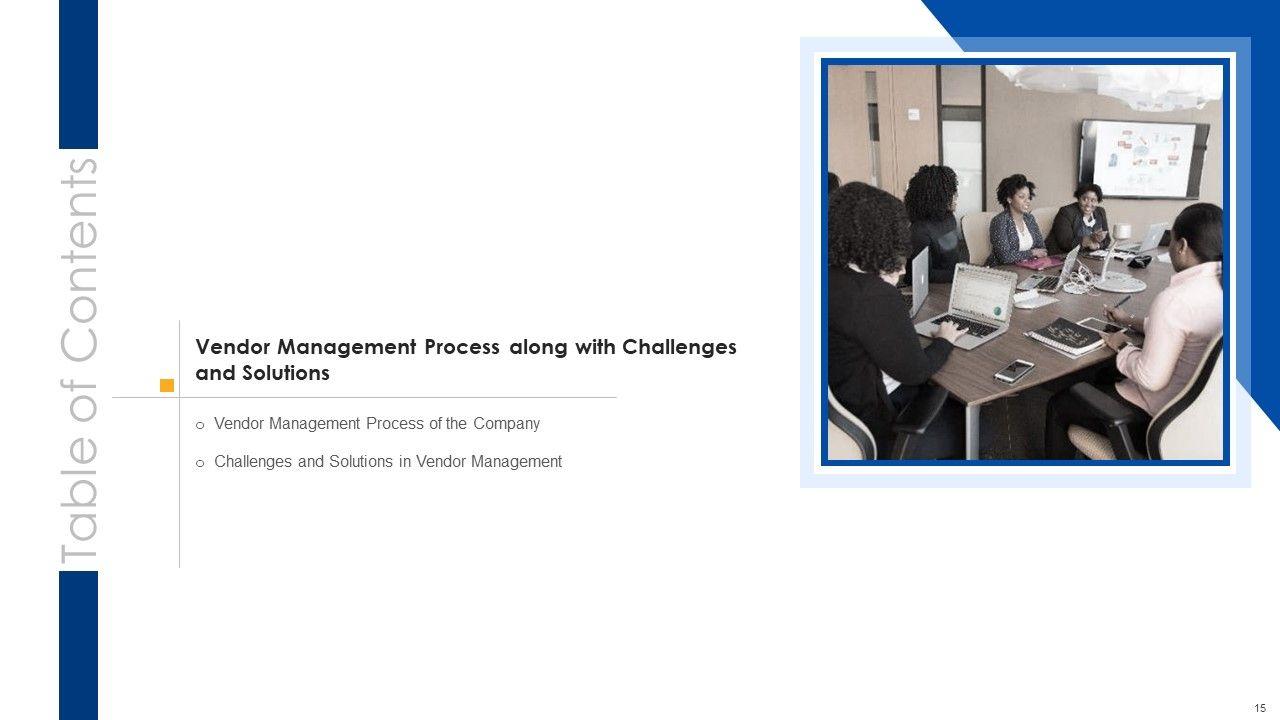 Table of Contents

Vendor Management Process along with Challenges and Solutions

o Vendor Management Process of the Company

o Challenges and Solutions in Vendor Management

15